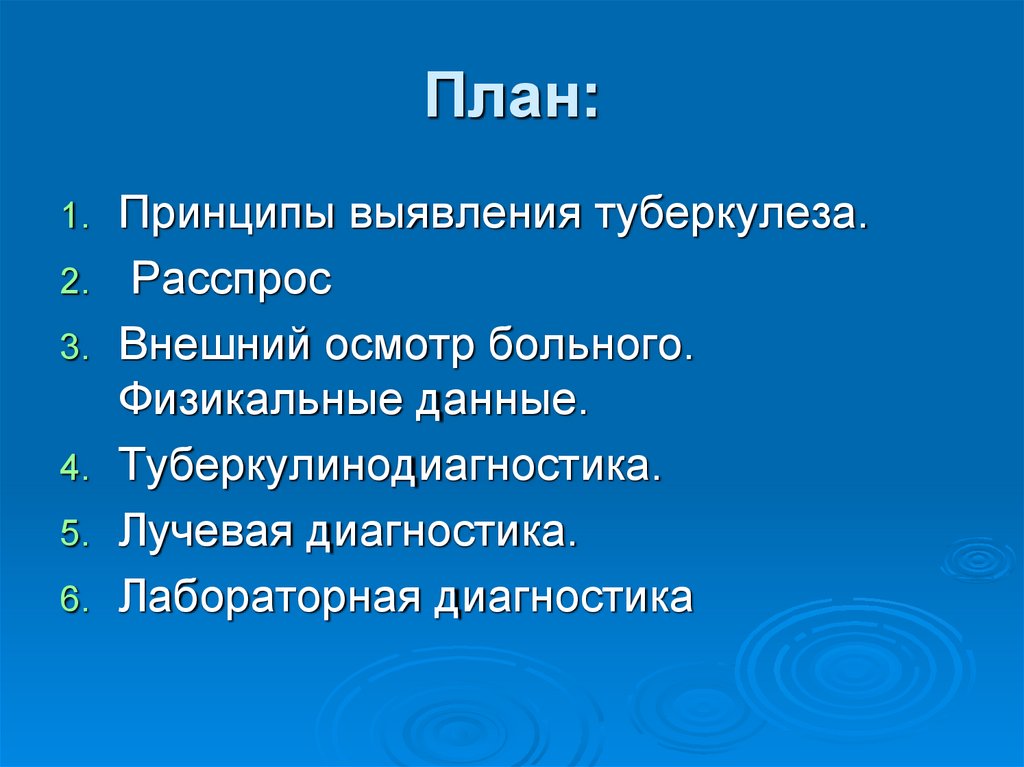 План:

1. Принципы выявления туберкулеза.
2. Расспрос
3. Внешний осмотр больного. Физикальные данные.
4. Туберкулинодиагностика.
5. Лучевая диагностика.
6. Лабораторная диагностика